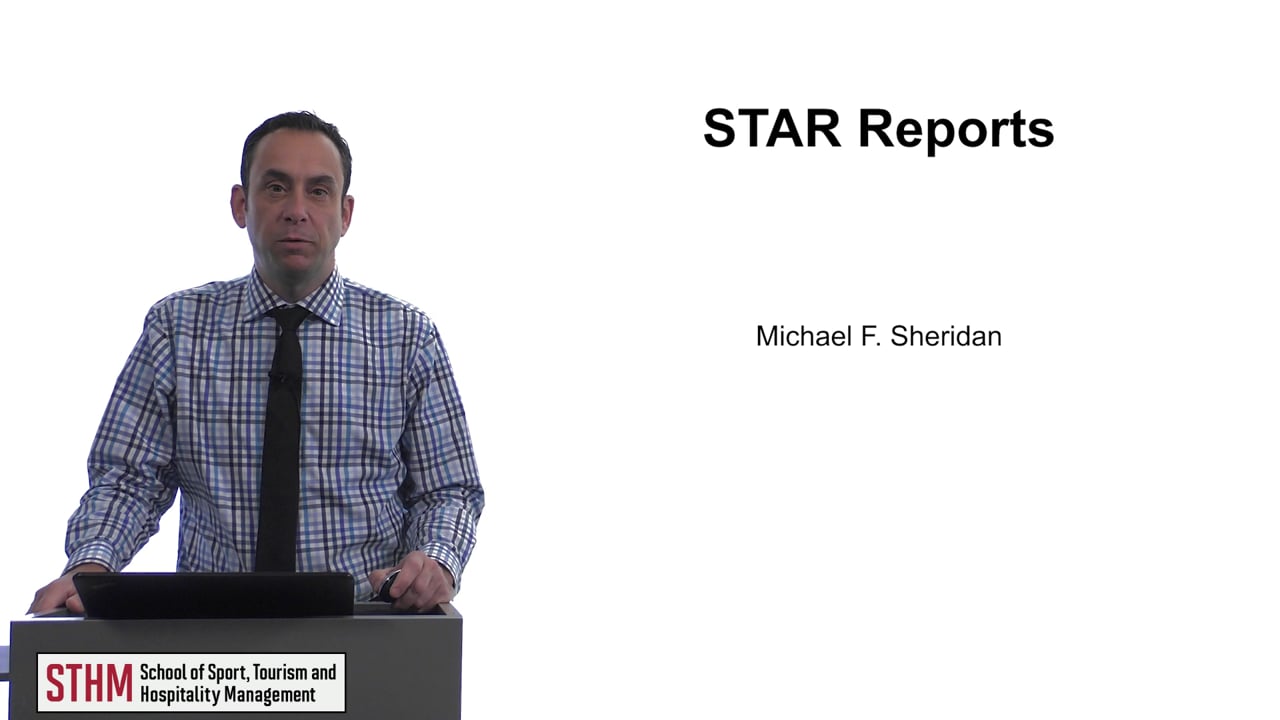 STAR Reports

Michael F. Sheridan

STHM School of Sport, Tourism and Hospitality Management